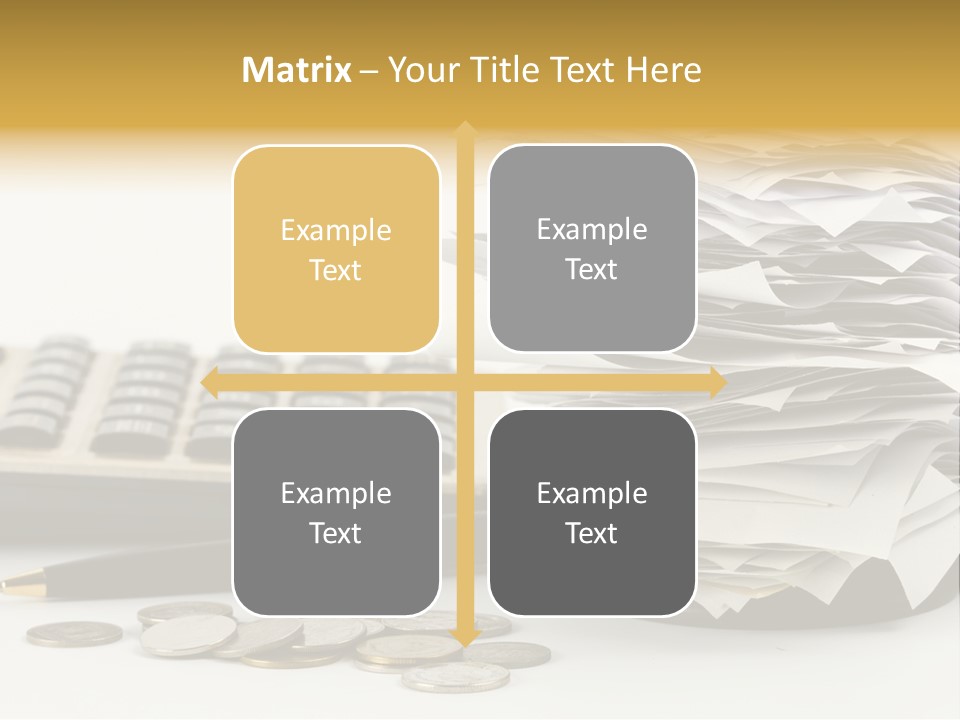 Matrix – Your Title Text Here

Example Text

Example Text

Example Text

Example Text